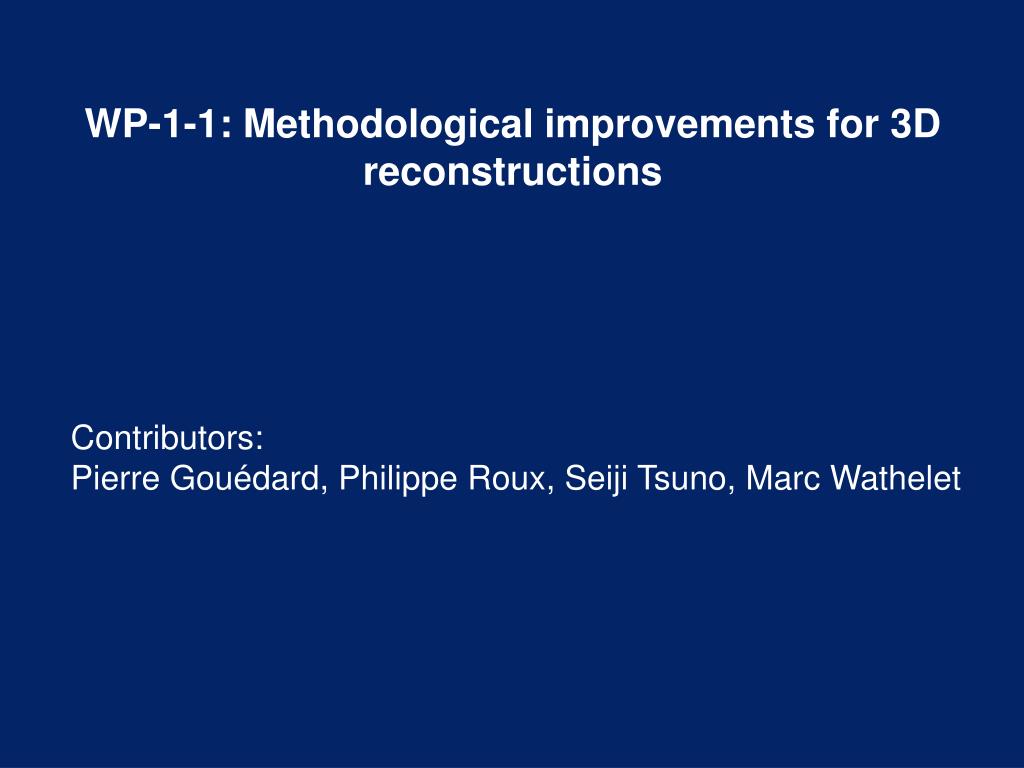 WP-1-1: Methodological improvements for 3D reconstructions

Contributors:
Pierre Gouédard, Philippe Roux, Seiji Tsuno, Marc Wathelet